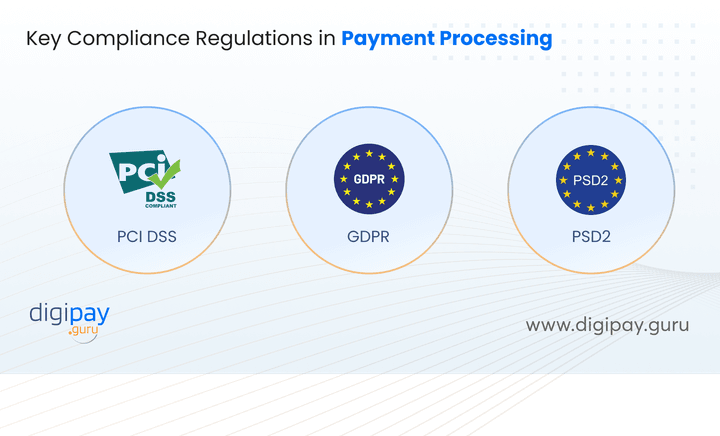 Key Compliance Regulations in Payment Processing

PCI DSS COMPLIANT

PCI DSS

GDPR

GDPR

PSD2

PSD2

digipay .guru

www.digipay.guru